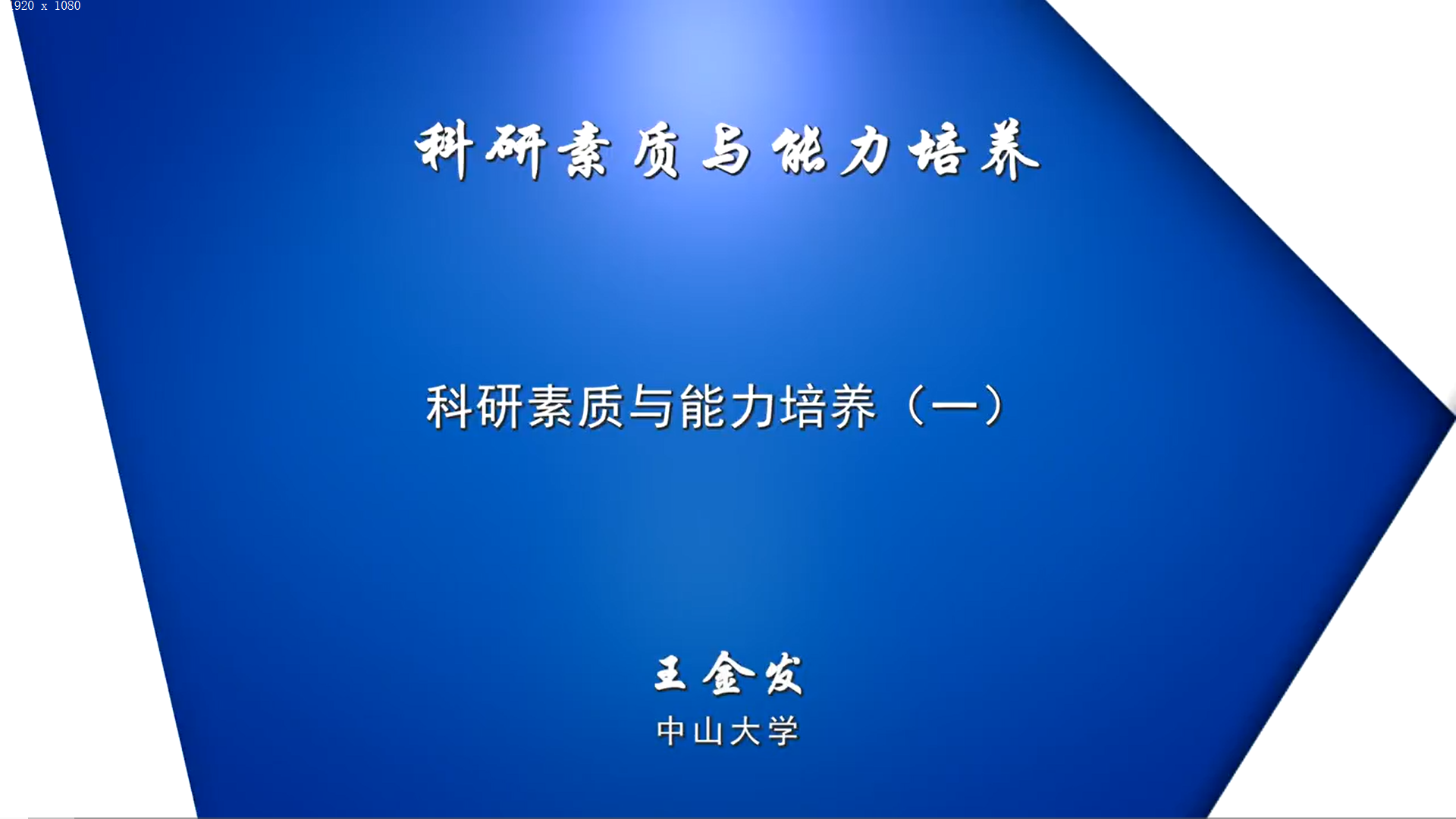 1920 x 1080

科研素质与能力培养

科研素质与能力培养（一）

王金发

中山大学